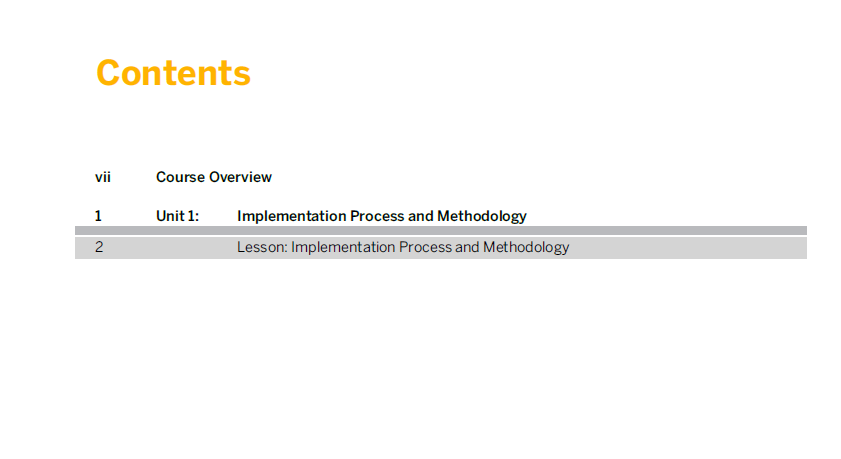 Contents

vii Course Overview

1 Unit 1: Implementation Process and Methodology

2 Lesson: Implementation Process and Methodology